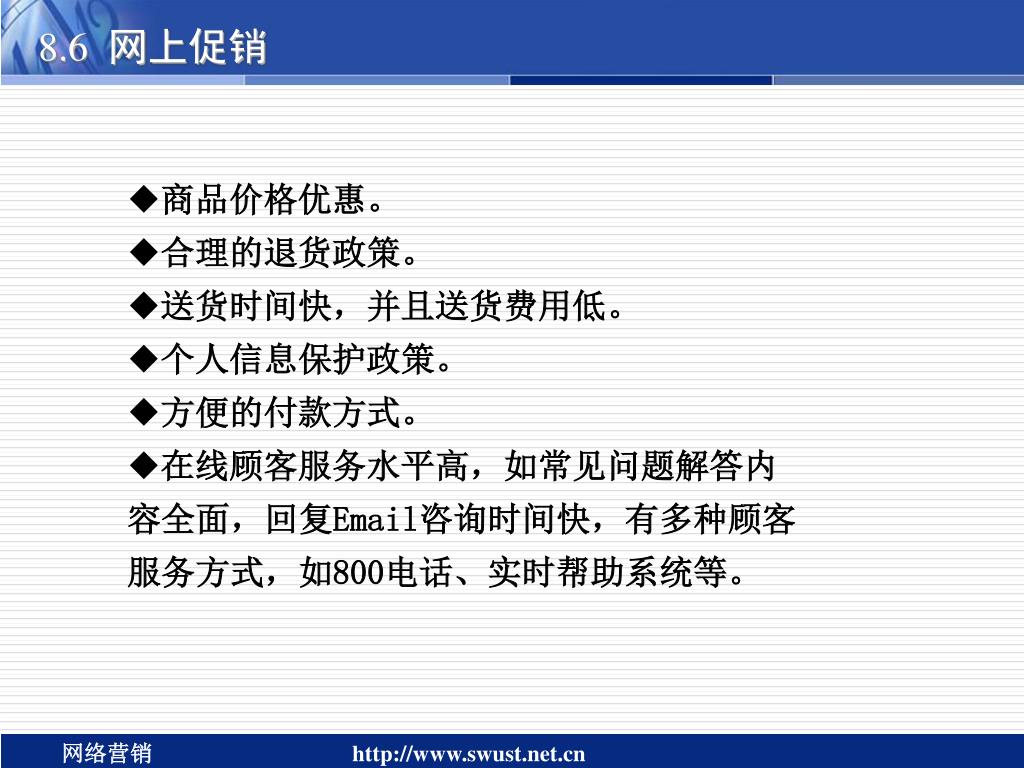 8.6 网上促销

◆商品价格优惠。
◆合理的退货政策。
◆送货时间快，并且送货费用低。
◆个人信息保护政策。
◆方便的付款方式。
◆在线顾客服务水平高，如常见问题解答内容全面，回复Email咨询时间快，有多种顾客服务方式，如800电话、实时帮助系统等。

网络营销 http://www.swust.net.cn